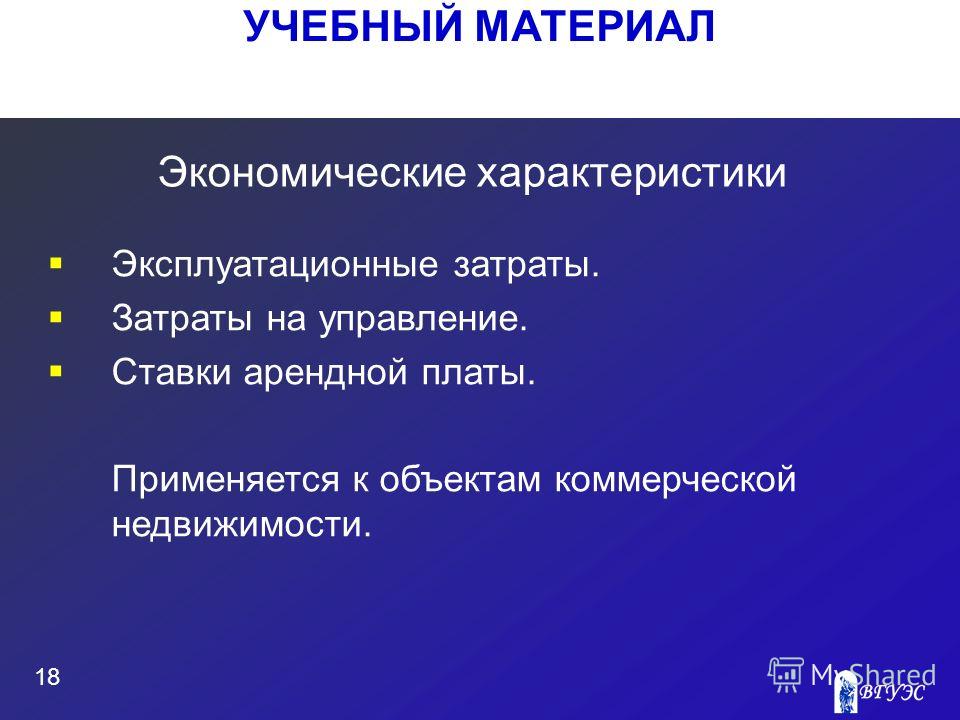 УЧЕБНЫЙ МАТЕРИАЛ

Экономические характеристики

Эксплуатационные затраты.
Затраты на управление.
Ставки арендной платы.

Применяется к объектам коммерческой недвижимости.

18

MyShared

ВГУЭС